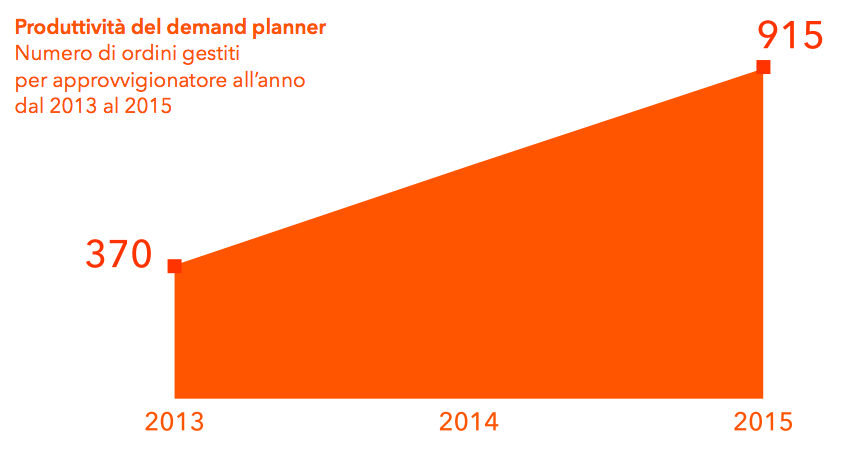 Produttività del demand planner
Numero di ordini gestiti per approvvigionatore all'anno dal 2013 al 2015

915

370

2013

2014

2015